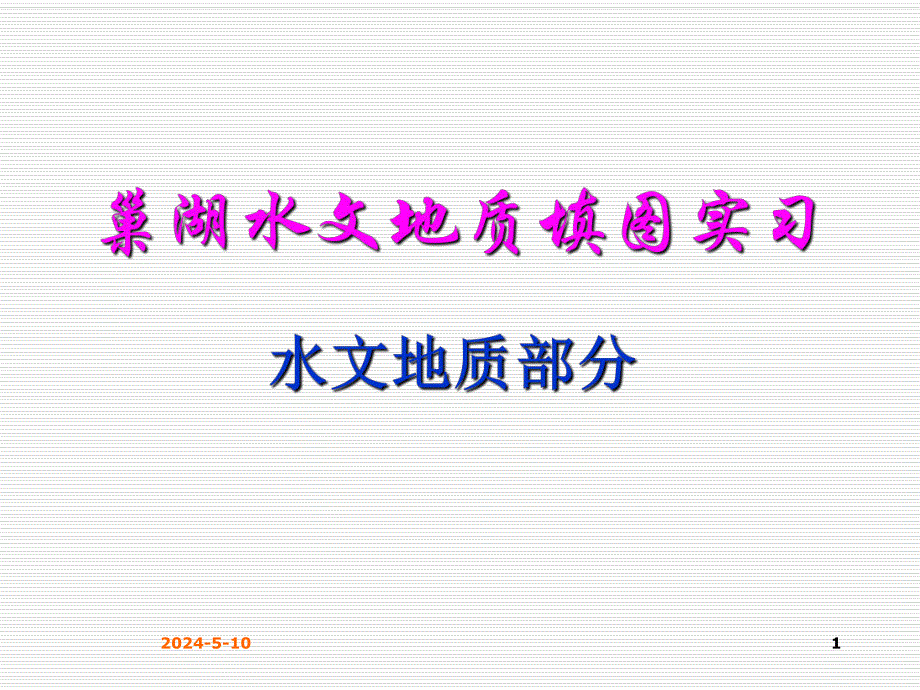 巢湖水文地质填图实习

水文地质部分

2024-5-10

1